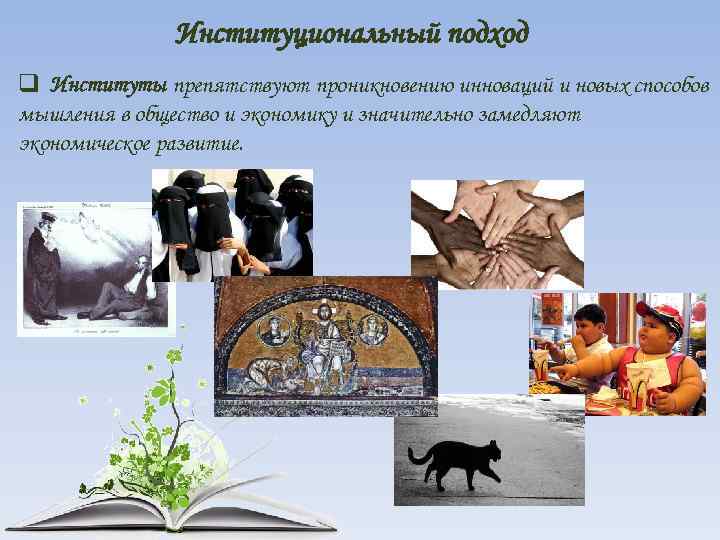 Институциональный подход

❑ Институты препятствуют проникновению инноваций и новых способов мышления в общество и экономику и значительно замедляют экономическое развитие.